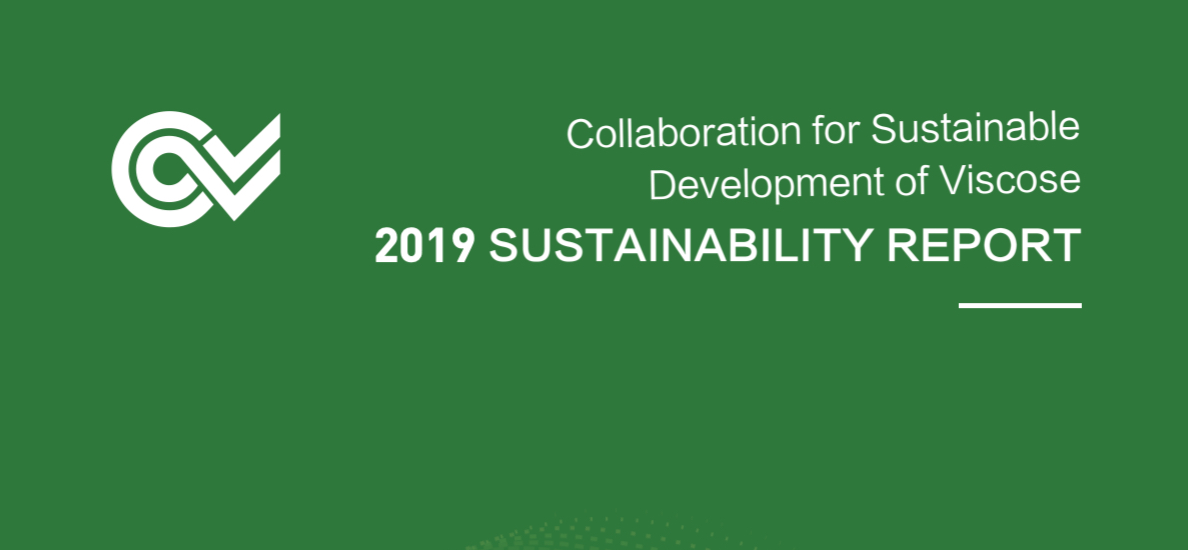 Collaboration for Sustainable Development of Viscose

2019 SUSTAINABILITY REPORT